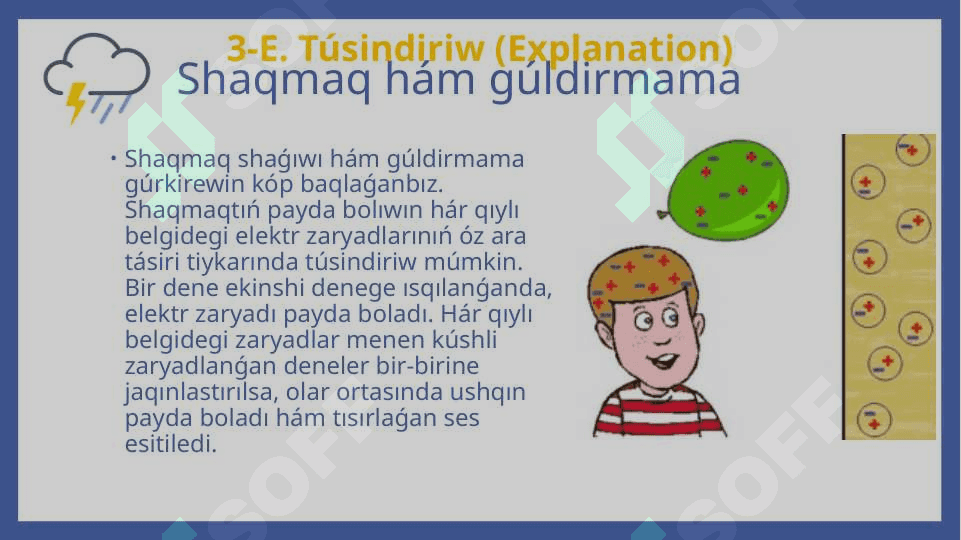 3-E. Túsindiriw (Explanation)

Shaqmaq hám gúldirmama

• Shaqmaq shaǵıwı hám gúldirmama gúrkirewin kóp baqlaǵanbız. Shaqmaqtıń payda bolıwın hár qıylı belgidegi elektr zaryadlarınıń óz ara tásiri tiykarında túsindiriw múmkin. Bir dene ekinshi denege ısqılanǵanda, elektr zaryadı payda boladı. Hár qıylı belgidegi zaryadlar menen kúshli zaryadlanǵan deneler bir-birine jaqınlastırılsa, olar ortasında ushqın payda boladı hám tısırlaǵan ses esitiledi.

SOFF

SOFF